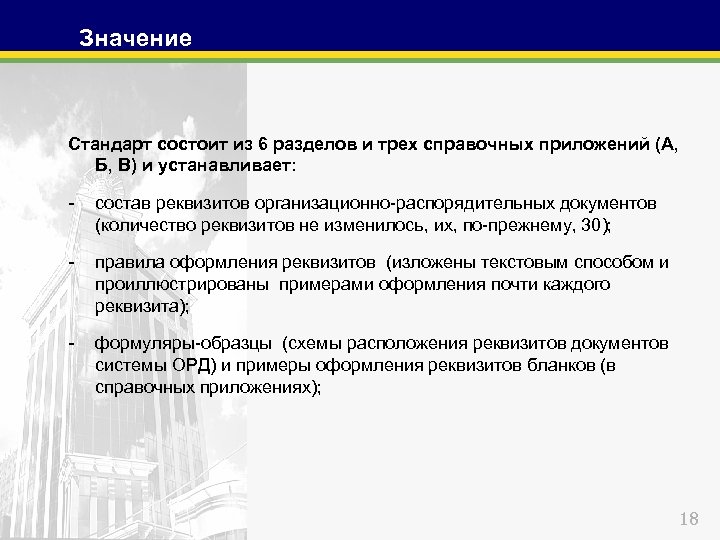 Значение

Стандарт состоит из 6 разделов и трех справочных приложений (А, Б, В) и устанавливает:

- состав реквизитов организационно-распорядительных документов (количество реквизитов не изменилось, их, по-прежнему, 30);

- правила оформления реквизитов (изложены текстовым способом и проиллюстрированы примерами оформления почти каждого реквизита);

- формуляры-образцы (схемы расположения реквизитов документов системы ОРД) и примеры оформления реквизитов бланков (в справочных приложениях);

18